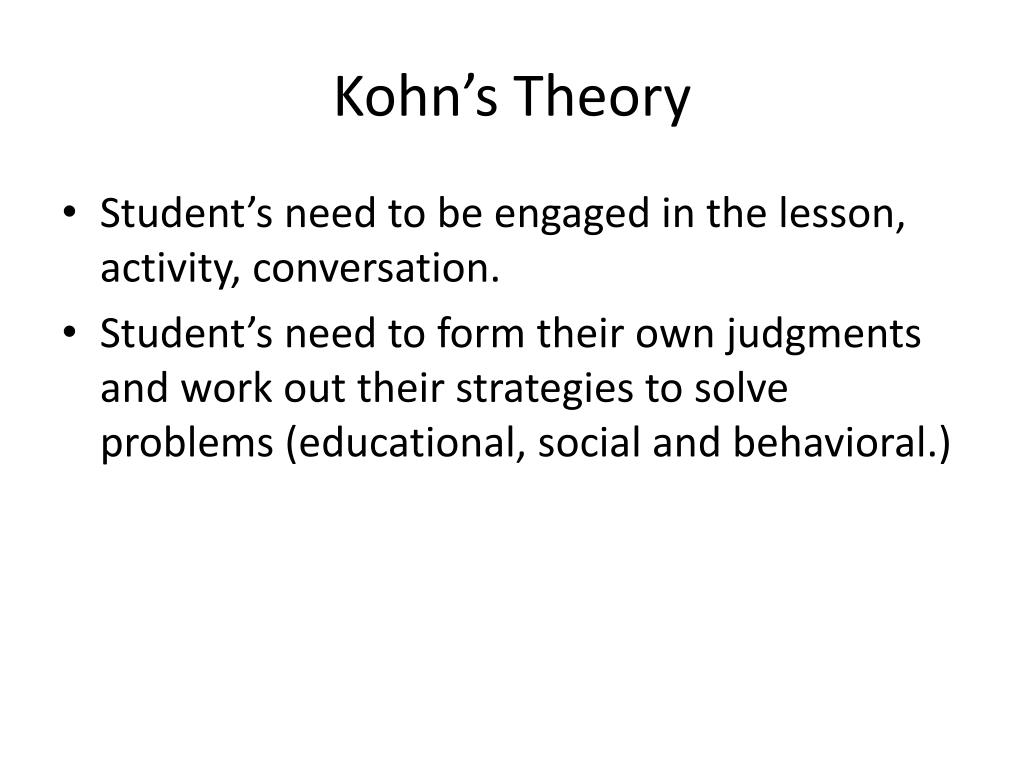 Kohn’s Theory

• Student’s need to be engaged in the lesson, activity, conversation.
• Student’s need to form their own judgments and work out their strategies to solve problems (educational, social and behavioral.)